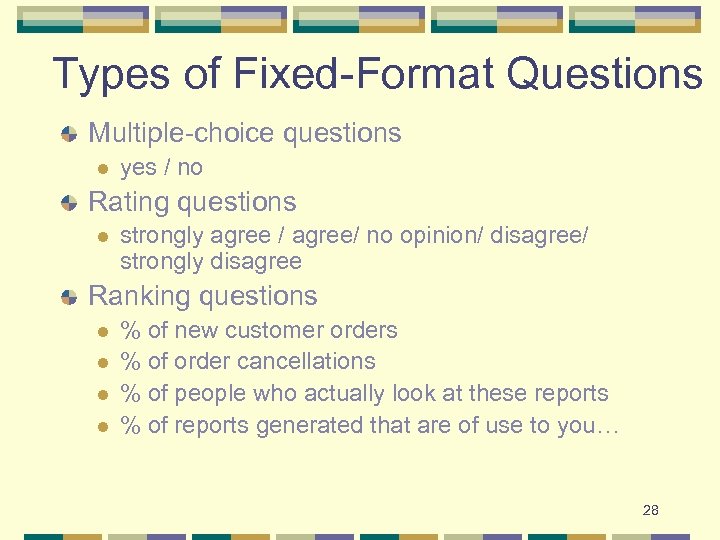 Types of Fixed-Format Questions

Multiple-choice questions

yes / no

Rating questions

strongly agree / agree/ no opinion/ disagree/ strongly disagree

Ranking questions

% of new customer orders

% of order cancellations

% of people who actually look at these reports

% of reports generated that are of use to you…

28